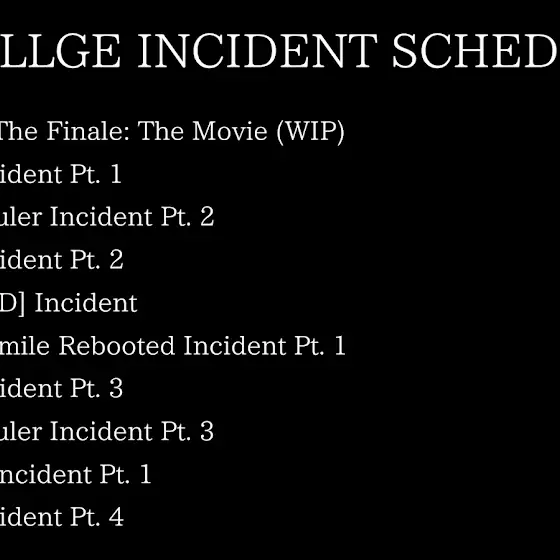 LLGE INCIDENT SCHED

The Finale: The Movie (WIP)
ident Pt. 1
uler Incident Pt. 2
ident Pt. 2
D] Incident
mile Rebooted Incident Pt. 1
ident Pt. 3
uler Incident Pt. 3
ncident Pt. 1
ident Pt. 4